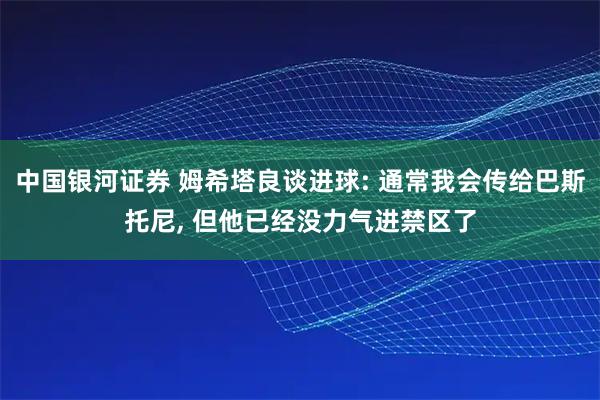 中国银河证券 姆希塔良谈进球: 通常我会传给巴斯托尼, 但他已经没力气进禁区了